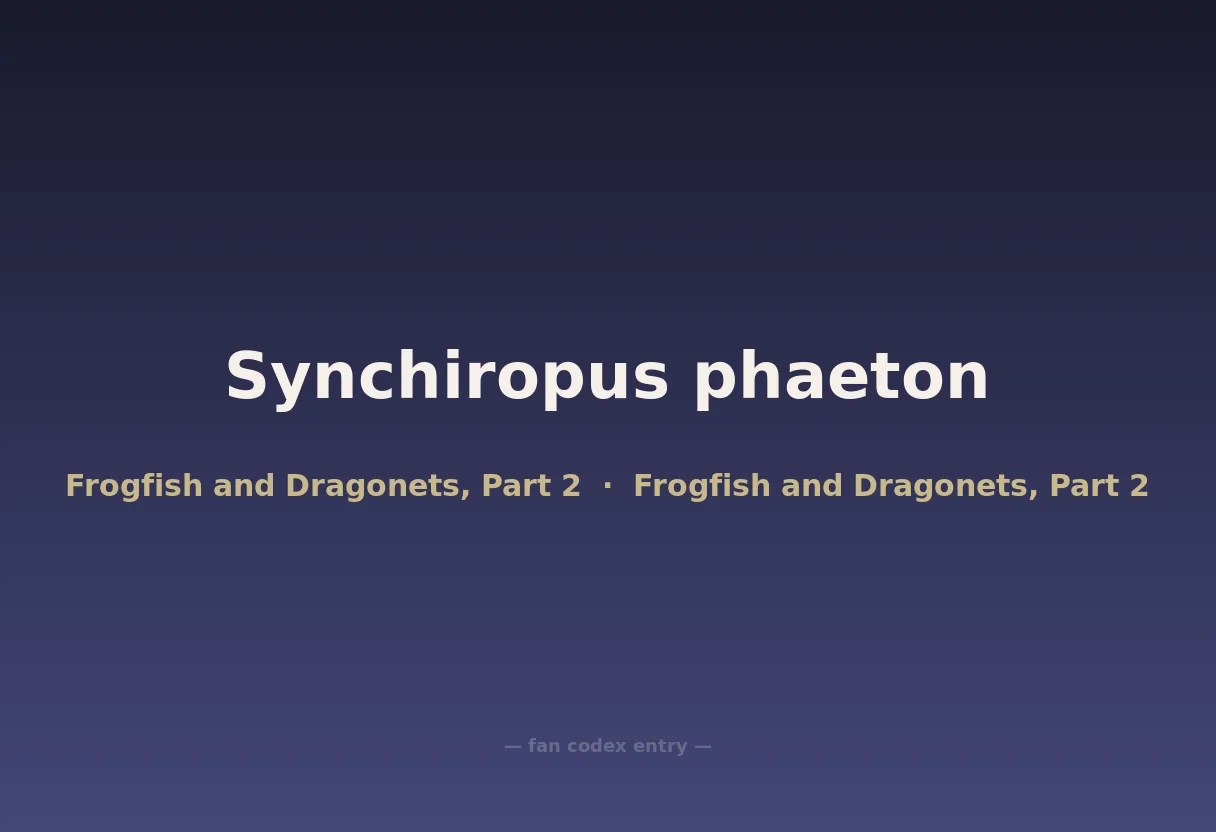 Synchiropus phaeton

Frogfish and Dragonets, Part 2 · Frogfish and Dragonets, Part 2

— fan codex entry —